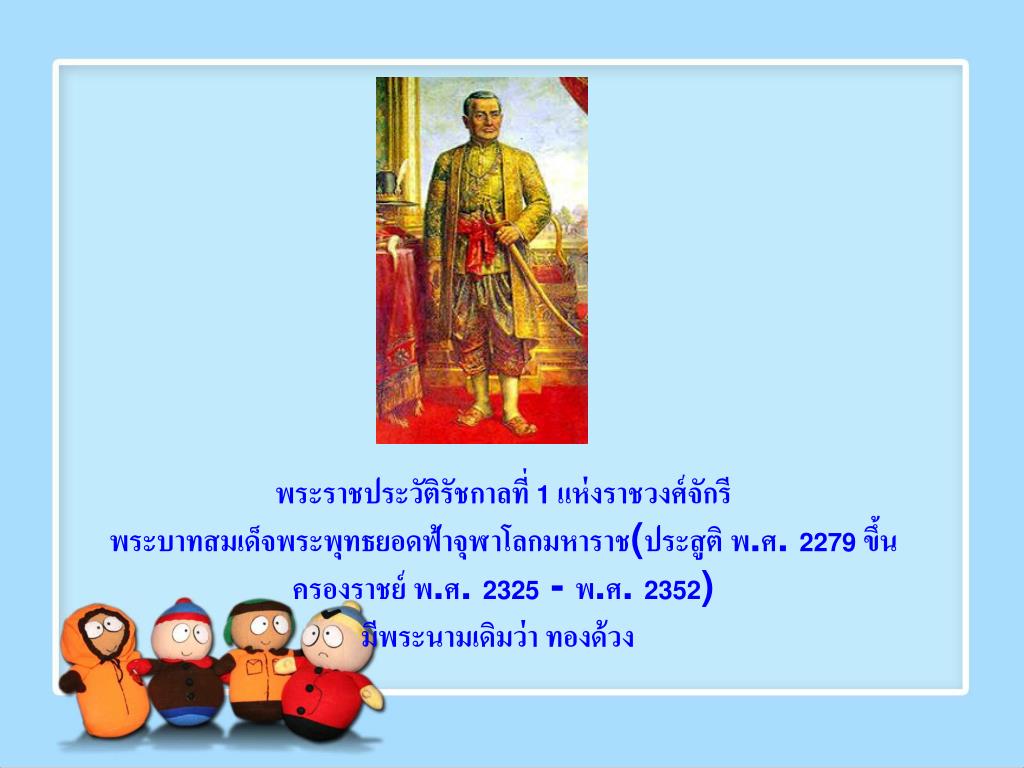 พระราชประวัติรัชกาลที่ 1 แห่งราชวงศ์จักรี
พระบาทสมเด็จพระพุทธยอดฟ้าจุฬาโลกมหาราช(ประสูติ พ.ศ. 2279 ขึ้นครองราชย์ พ.ศ. 2325 - พ.ศ. 2352)
มีพระนามเดิมว่า ทองด้วง